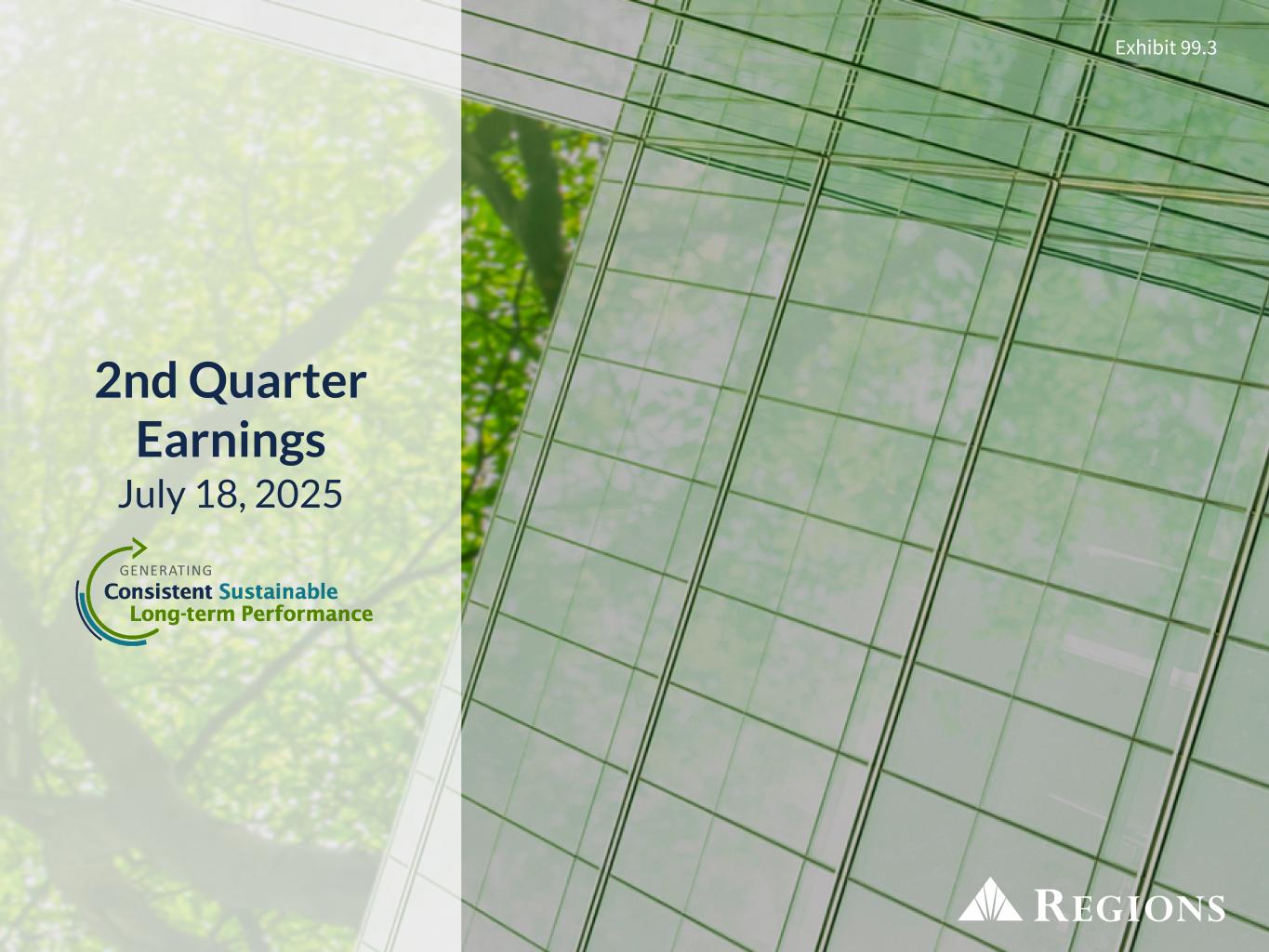 Exhibit 99.3

2nd Quarter Earnings
July 18, 2025

GENERATING
Consistent Sustainable
Long-term Performance

REGIONS